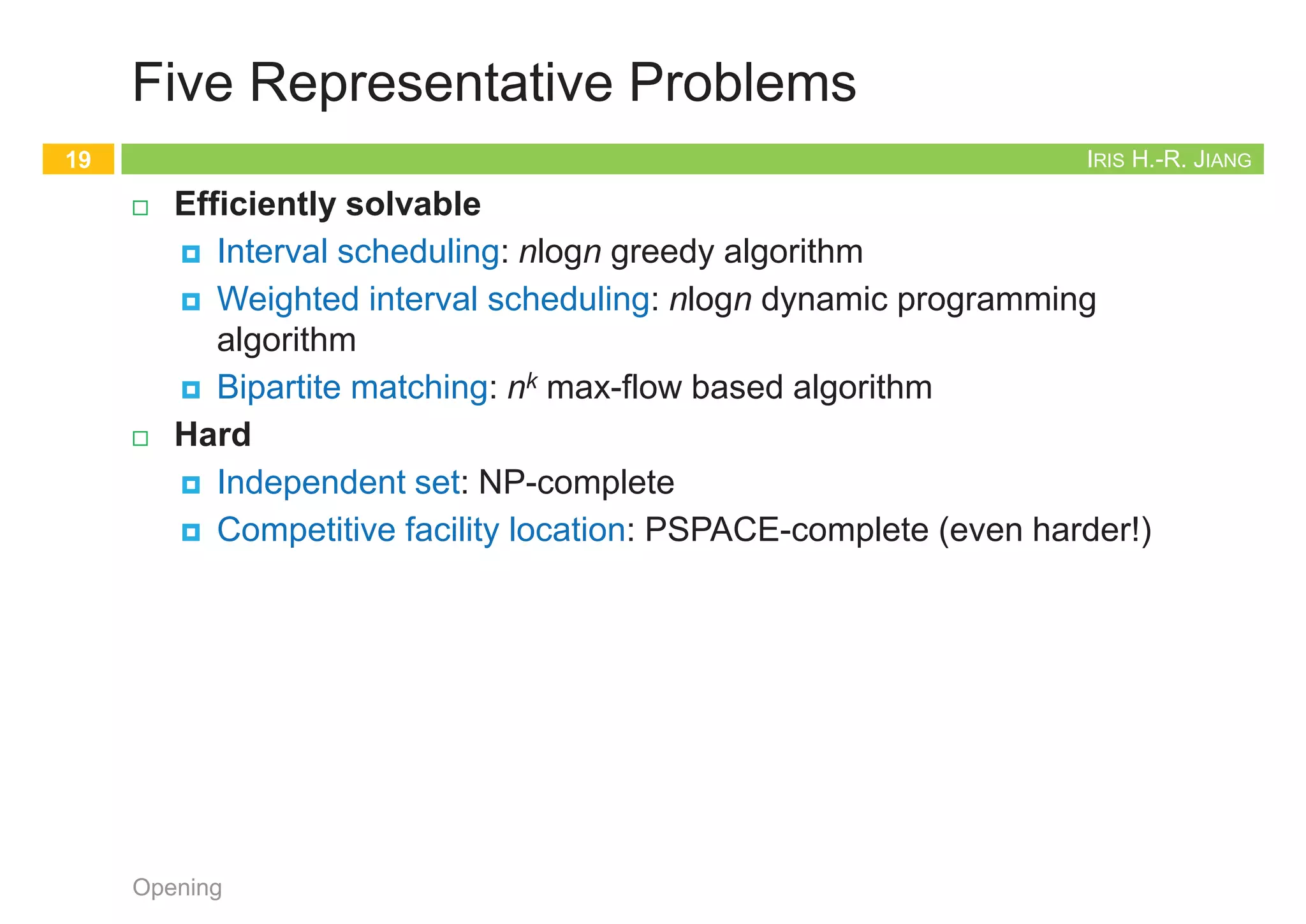 Five Representative Problems

19

IRIS H.-R. JIANG

Efficiently solvable

Interval scheduling: $n\log n$ greedy algorithm

Weighted interval scheduling: $n\log n$ dynamic programming algorithm

Bipartite matching: $n^k$ max-flow based algorithm

Hard

Independent set: NP-complete

Competitive facility location: PSPACE-complete (even harder!)

Opening